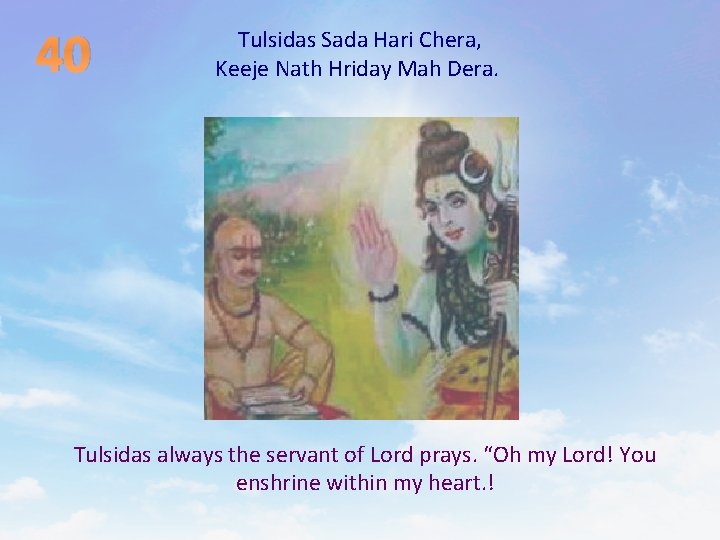 40

Tulsidas Sada Hari Chera,
Keeje Nath Hriday Mah Dera.

Tulsidas always the servant of Lord prays. “Oh my Lord! You enshrine within my heart.!